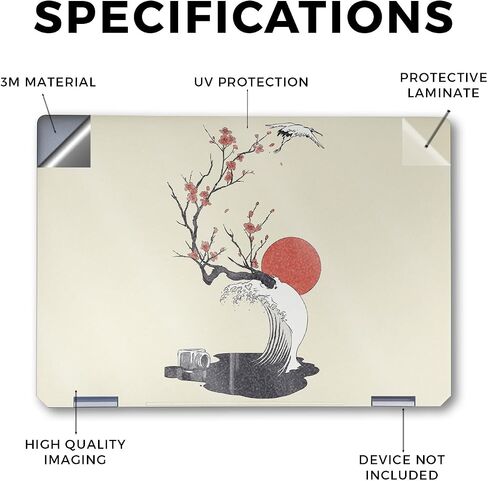 SPECIFICATIONS

3M MATERIAL

UV PROTECTION

PROTECTIVE LAMINATE

HIGH QUALITY IMAGING

DEVICE NOT INCLUDED